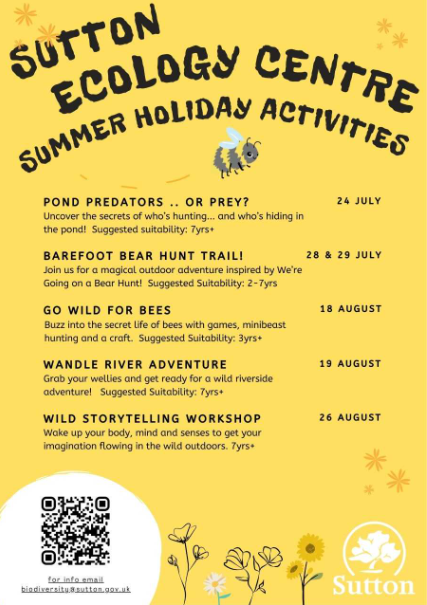 SUTTON ECOLOGY CENTRE
SUMMER HOLIDAY ACTIVITIES

POND PREDATORS .. OR PREY?
24 JULY
Uncover the secrets of who's hunting... and who's hiding in the pond! Suggested suitability: 7yrs+

BAREFOOT BEAR HUNT TRAIL!
28 & 29 JULY
Join us for a magical outdoor adventure inspired by We're Going on a Bear Hunt! Suggested Suitability: 2-7yrs

GO WILD FOR BEES
18 AUGUST
Buzz into the secret life of bees with games, minibeast hunting and a craft. Suggested Suitability: 3yrs+

WANDLE RIVER ADVENTURE
19 AUGUST
Grab your wellies and get ready for a wild riverside adventure! Suggested Suitability: 7yrs+

WILD STORYTELLING WORKSHOP
26 AUGUST
Wake up your body, mind and senses to get your imagination flowing in the wild outdoors. 7yrs+

for info email
biodiversity@sutton.gov.uk

Sutton